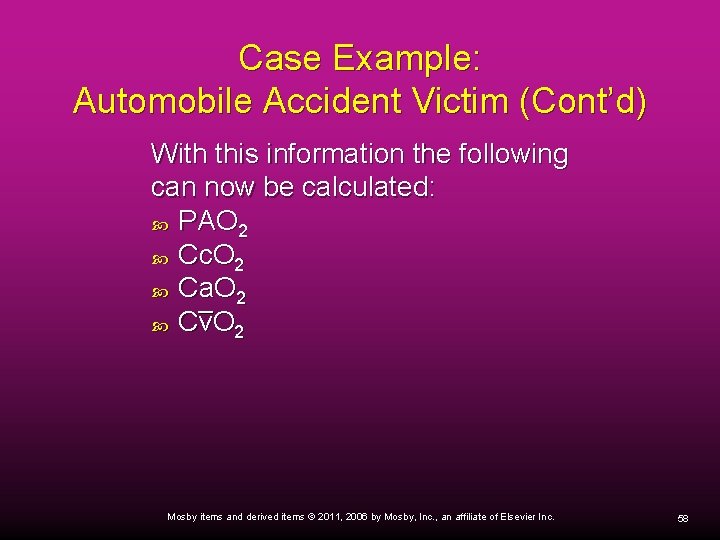 Case Example:
Automobile Accident Victim (Cont'd)

With this information the following can now be calculated:
- $PAO_2$
- $CcO_2$
- $CaO_2$
- $C\bar{v}O_2$

Mosby items and derived items © 2011, 2006 by Mosby, Inc., an affiliate of Elsevier Inc.

58